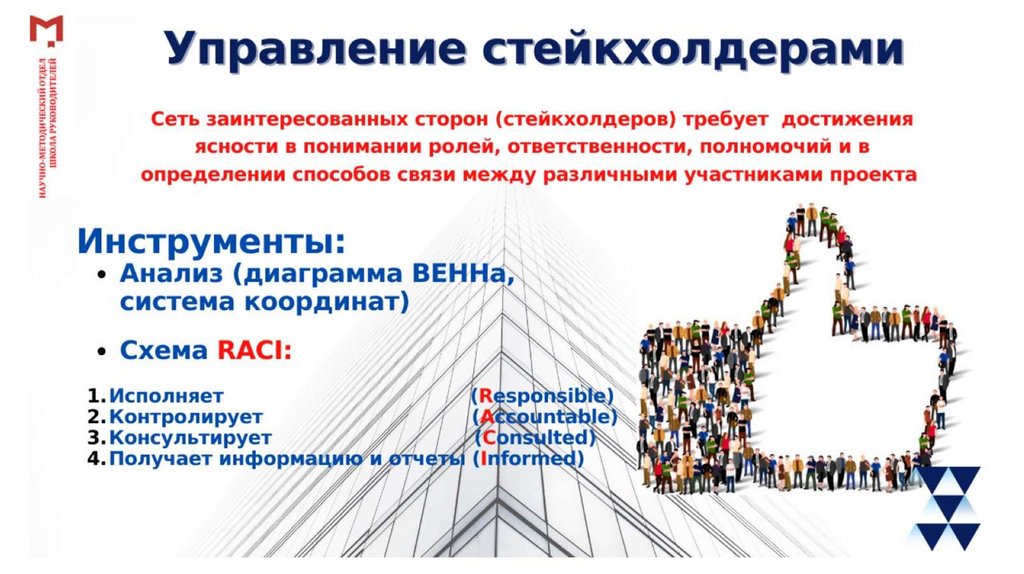 НАУЧНО-МЕТОДИЧЕСКИЙ ОТДЕЛ ШКОЛА РУКОВОДИТЕЛЕЙ

Управление стейкхолдерами

Сеть заинтересованных сторон (стейкхолдеров) требует достижения ясности в понимании ролей, ответственности, полномочий и в определении способов связи между различными участниками проекта

Инструменты:
• Анализ (диаграмма ВЕННа, система координат)

• Схема RACI:

1. Исполняет (Responsible)
2. Контролирует (Accountable)
3. Консультирует (Consulted)
4. Получает информацию и отчеты (Informed)